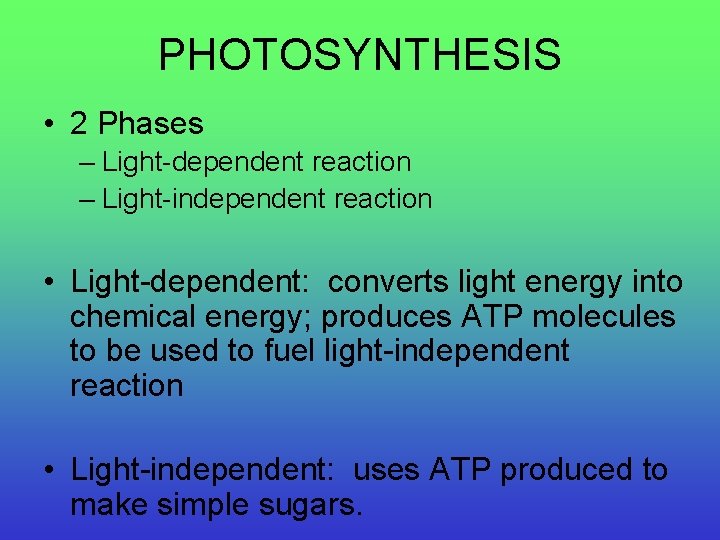 PHOTOSYNTHESIS

• 2 Phases
– Light-dependent reaction
– Light-independent reaction

• Light-dependent: converts light energy into chemical energy; produces ATP molecules to be used to fuel light-independent reaction

• Light-independent: uses ATP produced to make simple sugars.